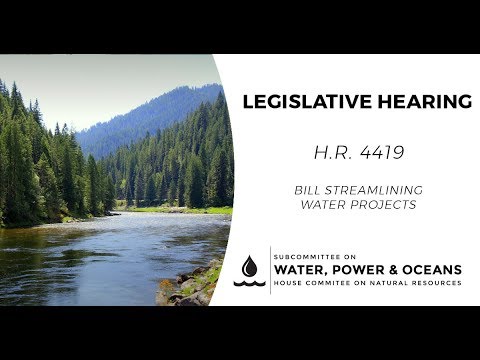 LEGISLATIVE HEARING

H.R. 4419

BILL STREAMLINING WATER PROJECTS

SUBCOMMITTEE ON
WATER, POWER & OCEANS
HOUSE COMMITEE ON NATURAL RESOURCES